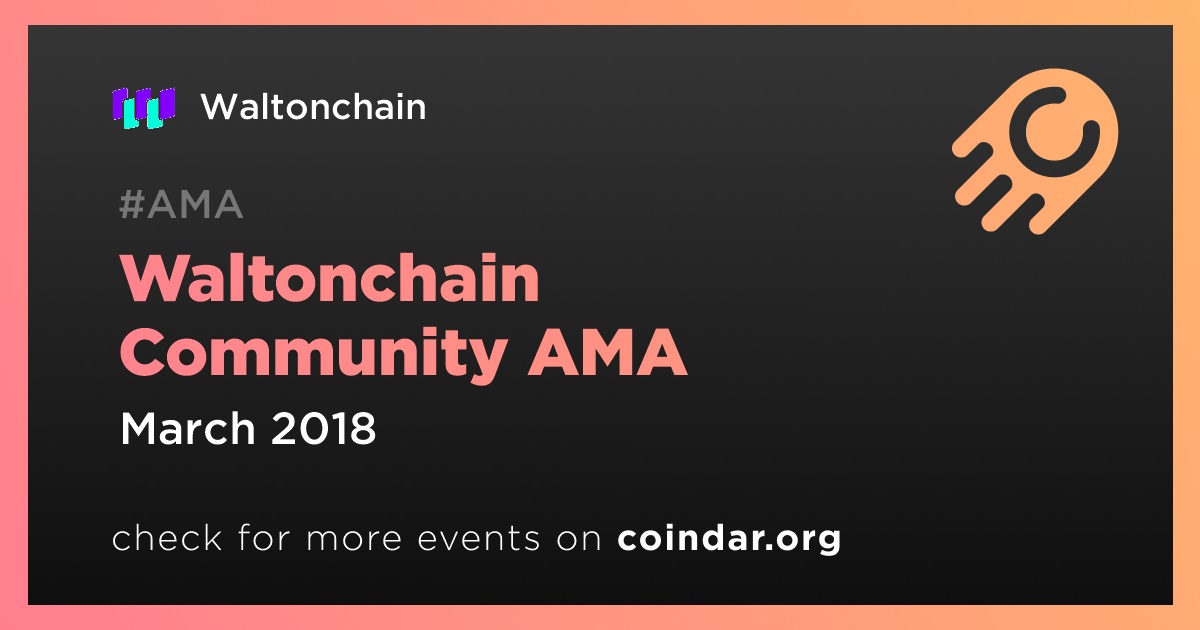 Waltonchain

#AMA

Waltonchain Community AMA

March 2018

check for more events on coindar.org